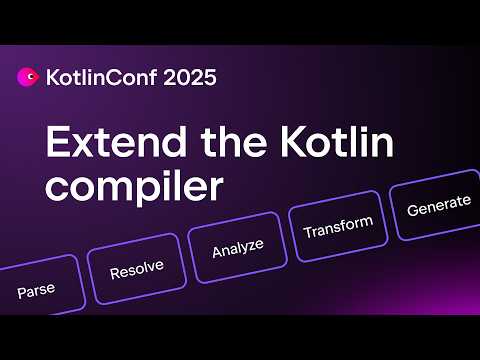 KotlinConf 2025

Extend the Kotlin compiler

Parse

Resolve

Analyze

Transform

Generate